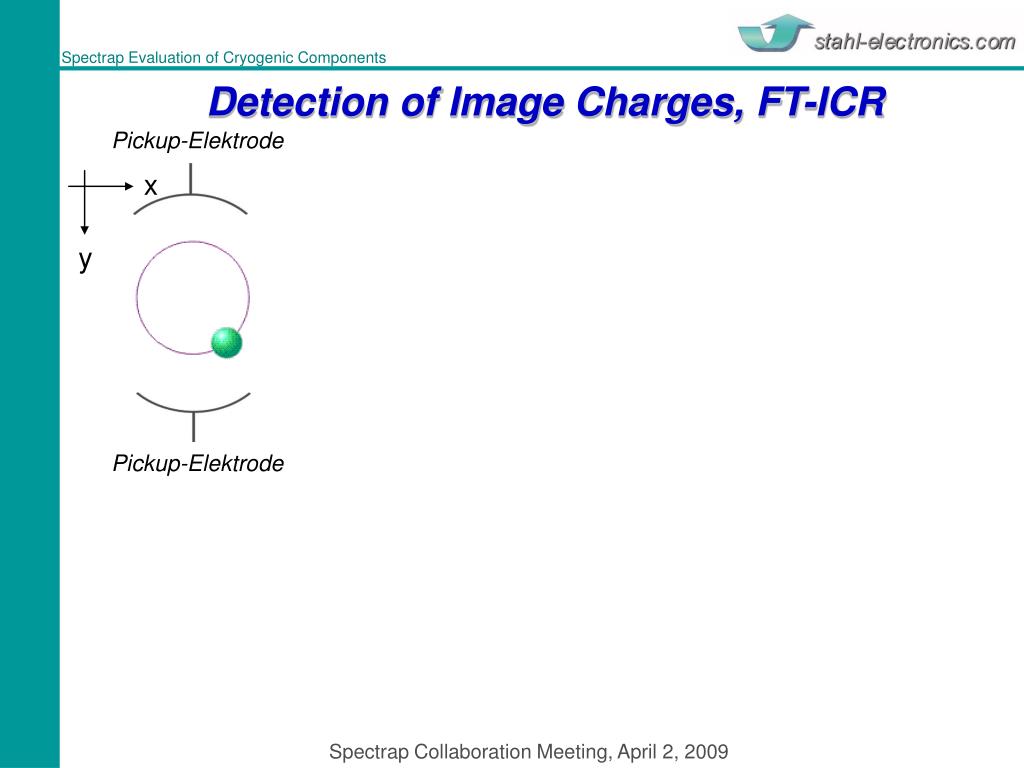 Spectrap Evaluation of Cryogenic Components

stahl-electronics.com

Detection of Image Charges, FT-ICR

Pickup-Elektrode

x

y

Pickup-Elektrode

Spectrap Collaboration Meeting, April 2, 2009